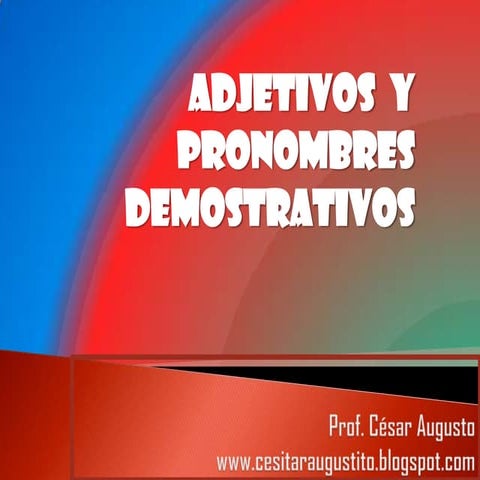 ADJETIVOS Y PRONOMBRES DEMOSTRATIVOS

Prof. César Augusto
www.cesitaraugustito.blogspot.com